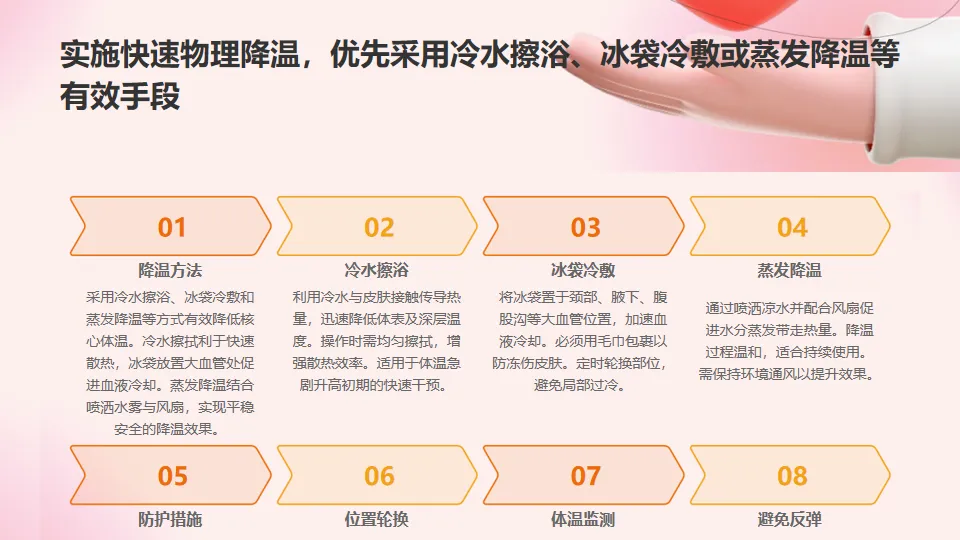 实施快速物理降温，优先采用冷水擦浴、冰袋冷敷或蒸发降温等有效手段

01

降温方法

采用冷水擦浴、冰袋冷敷和蒸发降温等方式有效降低核心体温。冷水擦拭利于快速散热，冰袋放置大血管处促进血液冷却。蒸发降温结合喷洒水雾与风扇，实现平稳安全的降温效果。

02

冷水擦浴

利用冷水与皮肤接触传导热量，迅速降低体表及深层温度。操作时需均匀擦拭，增强散热效率。适用于体温急剧升高初期的快速干预。

03

冰袋冷敷

将冰袋置于颈部、腋下、腹股沟等大血管位置，加速血液冷却。必须用毛巾包裹以防冻伤皮肤。定时轮换部位，避免局部过冷。

04

蒸发降温

通过喷洒凉水并配合风扇促进水分蒸发带走热量。降温过程温和，适合持续使用。需保持环境通风以提升效果。

05

防护措施

06

位置轮换

07

体温监测

08

避免反弹